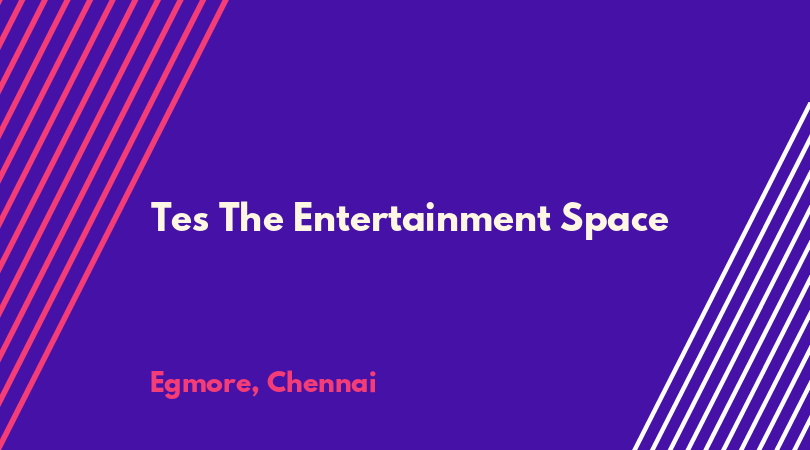 Tes The Entertainment Space

Egmore, Chennai